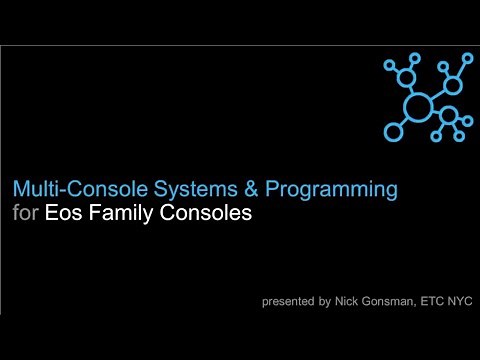 Multi-Console Systems & Programming
for Eos Family Consoles

presented by Nick Gonsman, ETC NYC